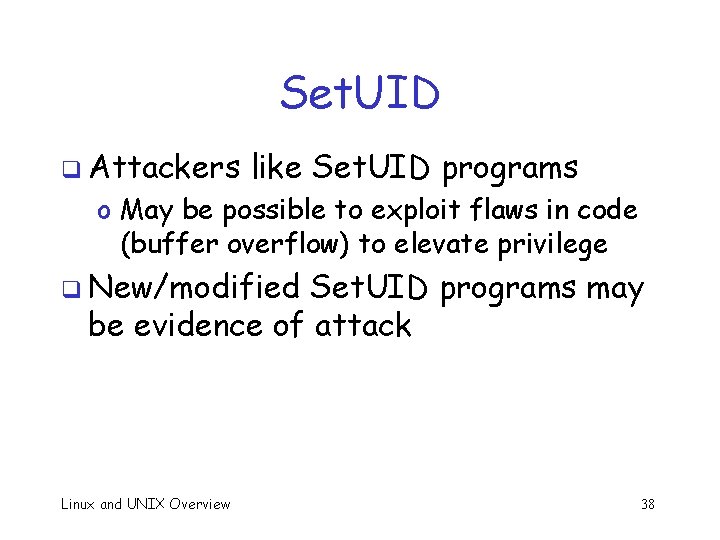 SetUID

❑ Attackers like SetUID programs

o May be possible to exploit flaws in code (buffer overflow) to elevate privilege

❑ New/modified SetUID programs may be evidence of attack

Linux and UNIX Overview

38